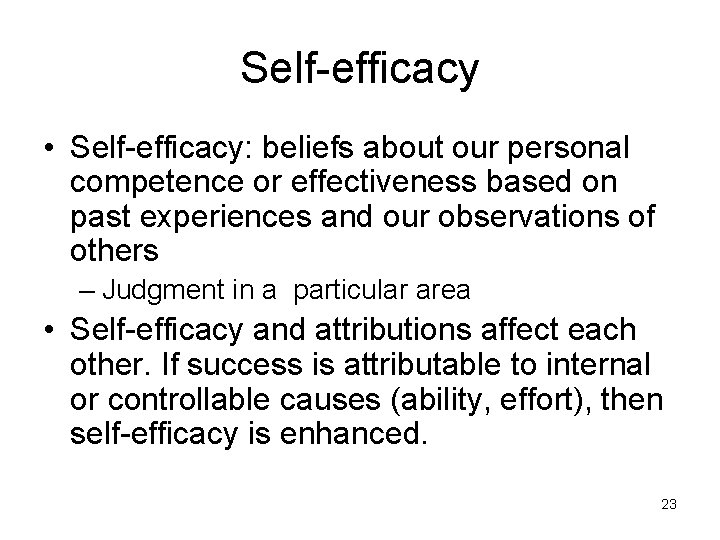 Self-efficacy

• Self-efficacy: beliefs about our personal competence or effectiveness based on past experiences and our observations of others

– Judgment in a  particular area

• Self-efficacy and attributions affect each other. If success is attributable to internal or controllable causes (ability, effort), then self-efficacy is enhanced.

23